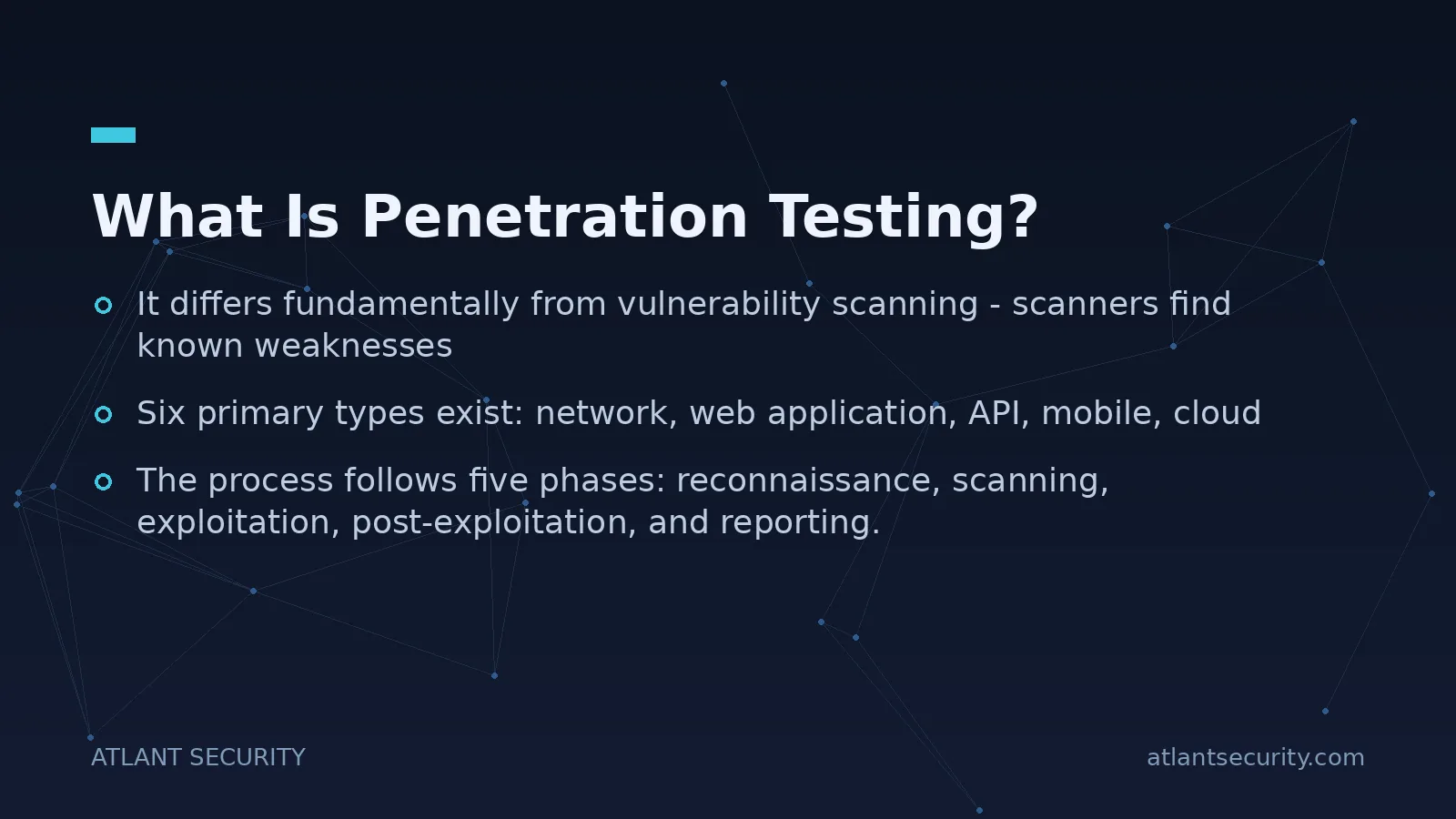 What Is Penetration Testing?

It differs fundamentally from vulnerability scanning - scanners find known weaknesses

Six primary types exist: network, web application, API, mobile, cloud

The process follows five phases: reconnaissance, scanning, exploitation, post-exploitation, and reporting.

ATLANT SECURITY

atlantsecurity.com